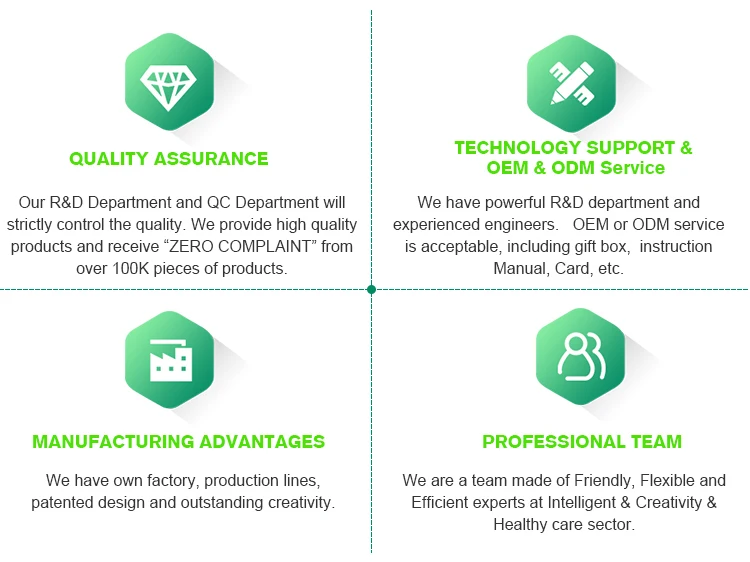 QUALITY ASSURANCE

Our R&D Department and QC Department will strictly control the quality. We provide high quality products and receive “ZERO COMPLAINT” from over 100K pieces of products.

TECHNOLOGY SUPPORT & OEM & ODM Service

We have powerful R&D department and experienced engineers. OEM or ODM service is acceptable, including gift box, instruction Manual, Card, etc.

MANUFACTURING ADVANTAGES

We have own factory, production lines, patented design and outstanding creativity.

PROFESSIONAL TEAM

We are a team made of Friendly, Flexible and Efficient experts at Intelligent & Creativity & Healthy care sector.